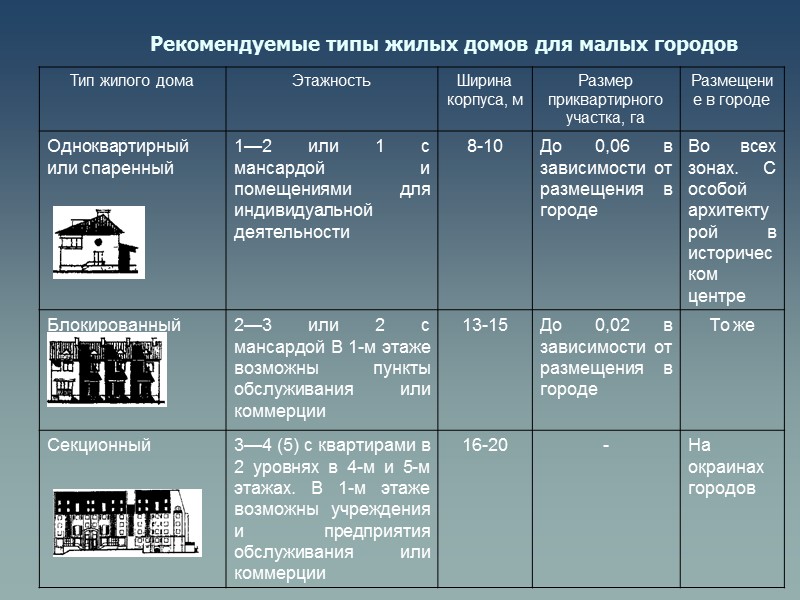 Рекомендуемые типы жилых домов для малых городов

| Тип жилого дома | Этажность | Ширина корпуса, м | Размер приквартирного участка, га | Размещение в городе |
|---|---|---|---|---|
| Одноквартирный или спаренный | 1—2 или 1 с мансардой и помещениями для индивидуальной деятельности | 8-10 | До 0,06 в зависимости от размещения в городе | Во всех зонах. С особой архитектурой в историческом центре |
| Блокированный | 2—3 или 2 с мансардой В 1-м этаже возможны пункты обслуживания или коммерции | 13-15 | До 0,02 в зависимости от размещения в городе | То же |
| Секционный | 3—4 (5) с квартирами в 2 уровнях в 4-м и 5-м этажах. В 1-м этаже возможны учреждения и предприятия обслуживания или коммерции | 16-20 | - | На окраинах городов |